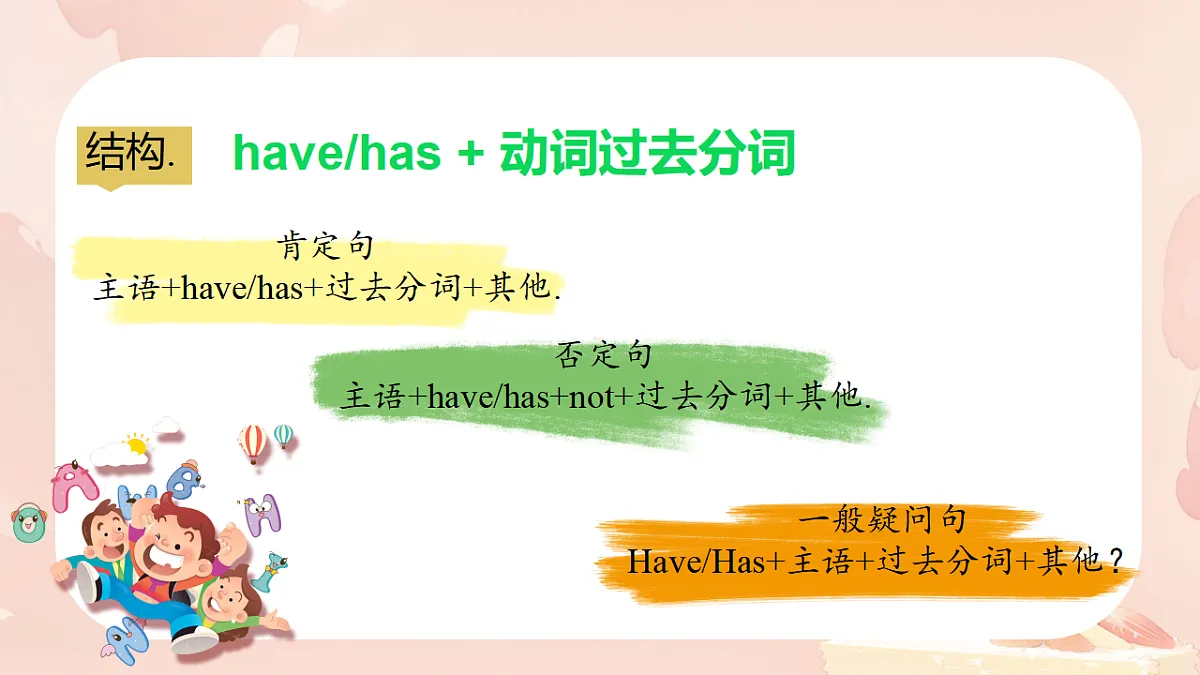 结构. have/has + 动词过去分词

肯定句
主语+have/has+过去分词+其他.

否定句
主语+have/has+not+过去分词+其他.

一般疑问句
Have/Has+主语+过去分词+其他？